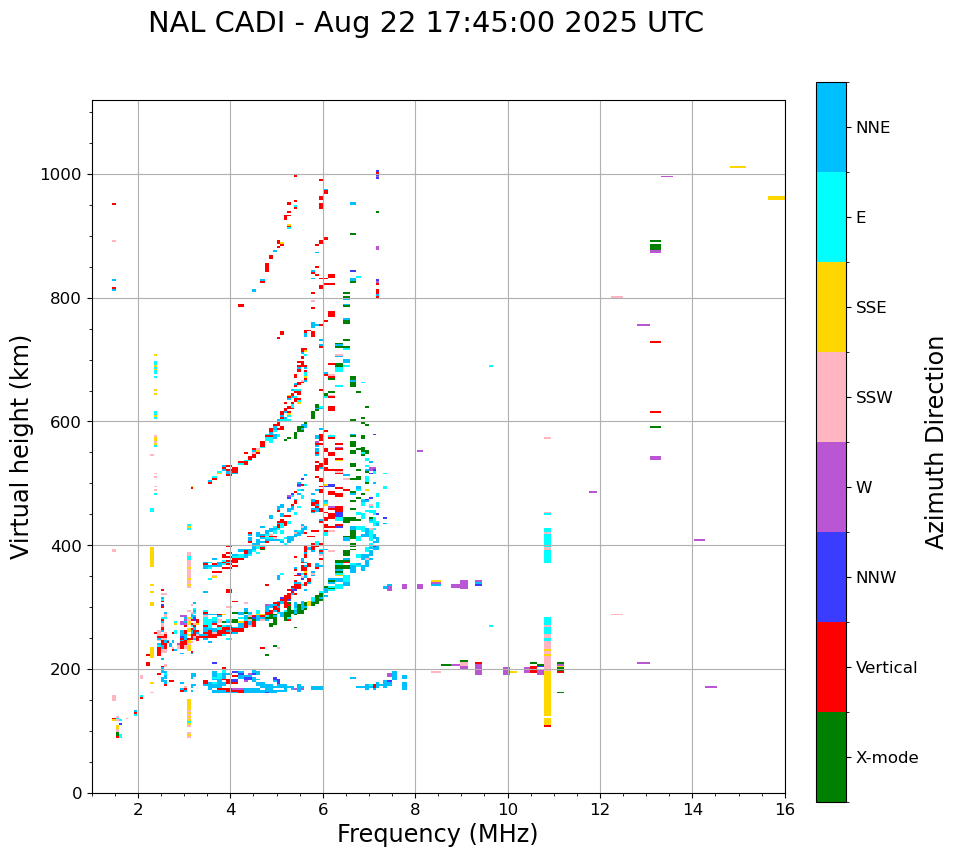 NAL CADI - Aug 22 17:45:00 2025 UTC

Virtual height (km)

1000
800
600
400
200
0

2
4
6
8
10
12
14
16

Frequency (MHz)

NNE
E
SSE
SSW
W
NNW
Vertical
X-mode

Azimuth Direction